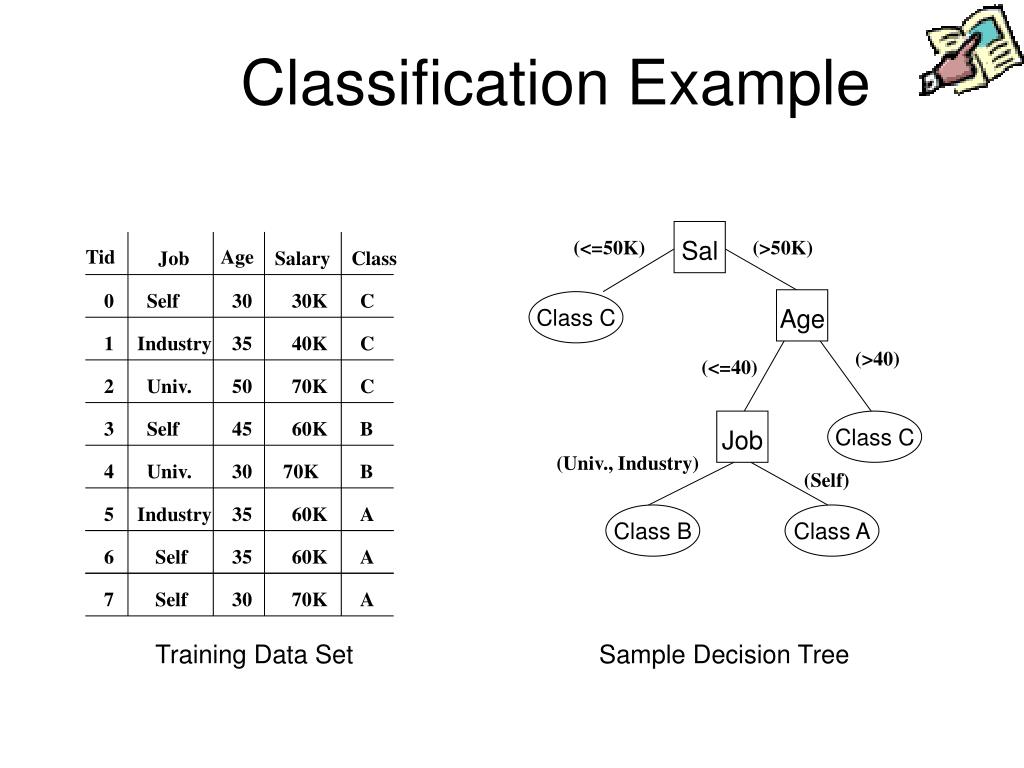 Classification Example

| Tid | Job | Age | Salary | Class |
|---|---|---|---|---|
| 0 | Self | 30 | 30K | C |
| 1 | Industry | 35 | 40K | C |
| 2 | Univ. | 50 | 70K | C |
| 3 | Self | 45 | 60K | B |
| 4 | Univ. | 30 | 70K | B |
| 5 | Industry | 35 | 60K | A |
| 6 | Self | 35 | 60K | A |
| 7 | Self | 30 | 70K | A |

Training Data Set

Sal
(<=50K)
(>50K)
Class C
Age
(<=40)
(>40)
Job
Class C
(Univ., Industry)
(Self)
Class B
Class A

Sample Decision Tree